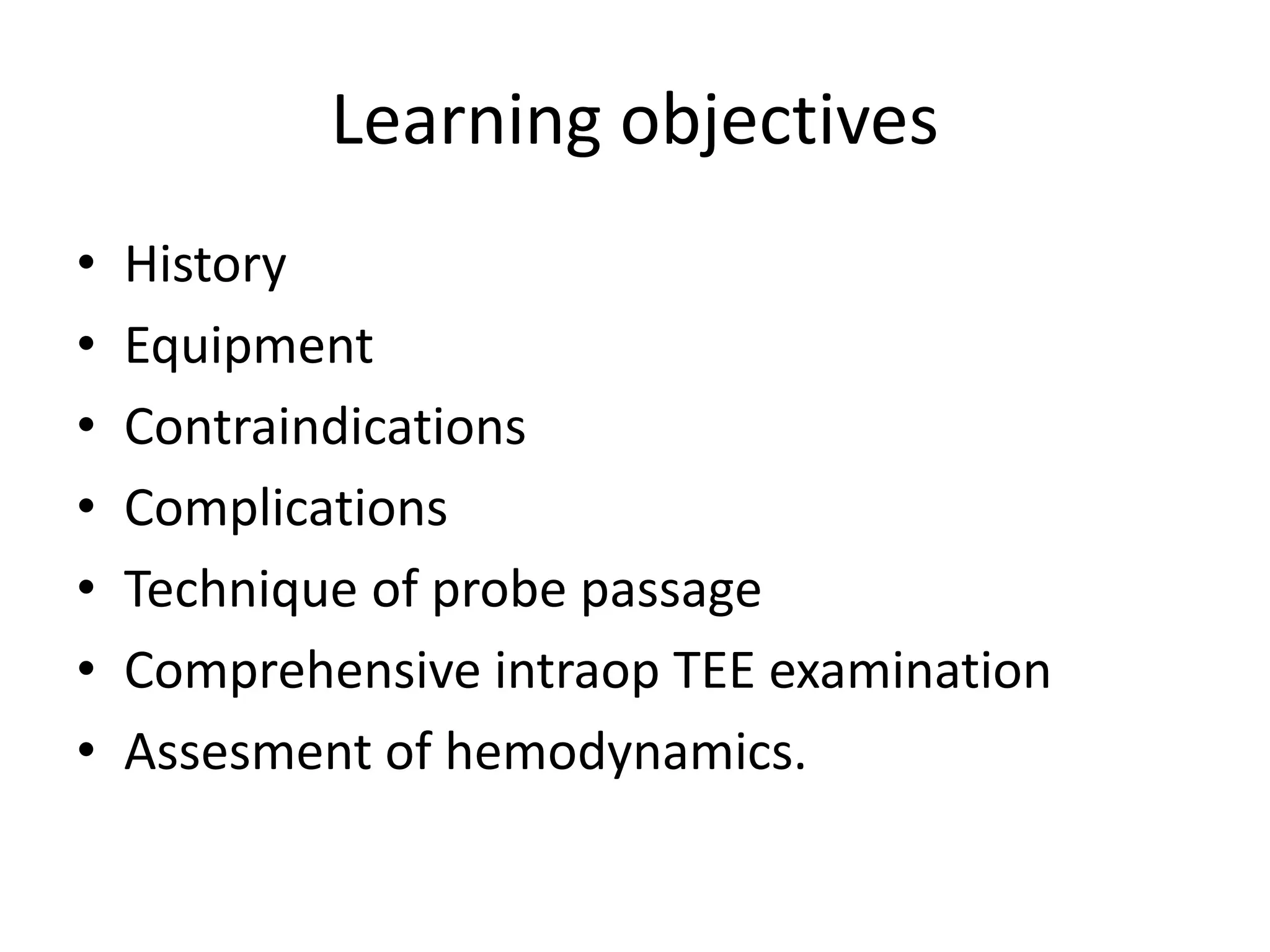 Learning objectives

• History
• Equipment
• Contraindications
• Complications
• Technique of probe passage
• Comprehensive intraop TEE examination
• Assesment of hemodynamics.